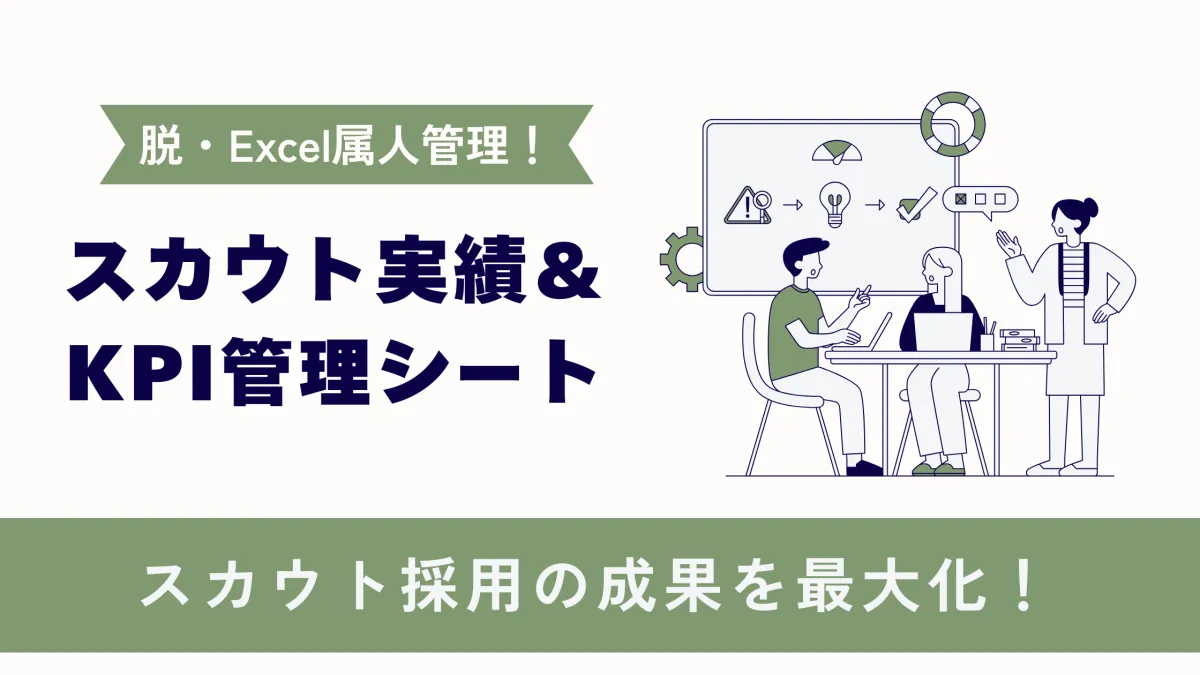 脱・Excel属人管理！

スカウト実績＆
KPI管理シート

スカウト採用の成果を最大化！